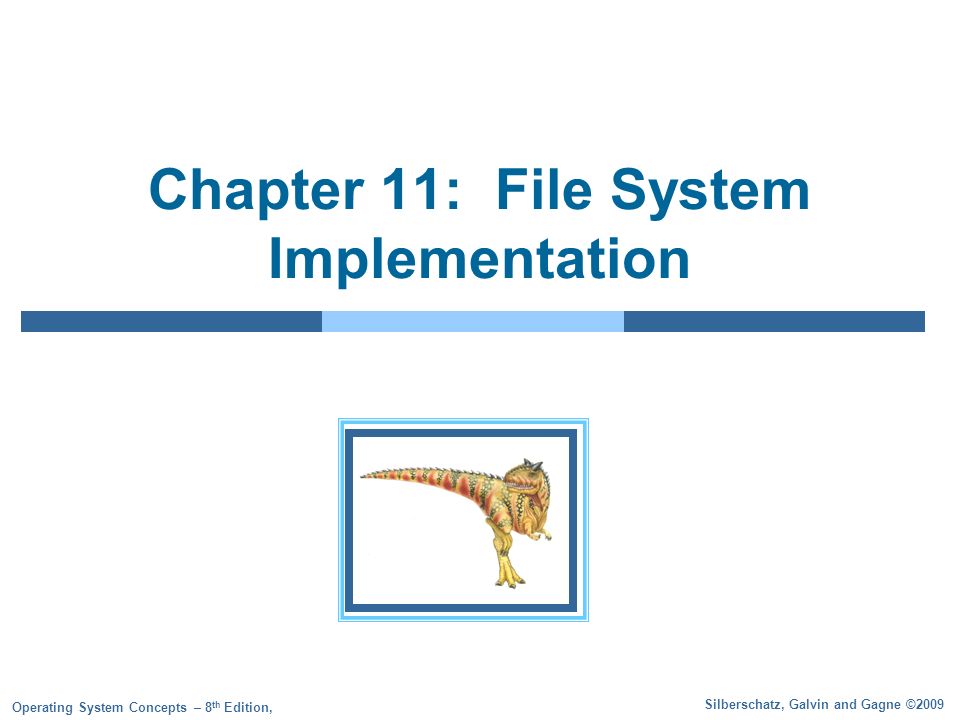 Chapter 11: File System Implementation

Operating System Concepts – 8$^{th}$ Edition,

Silberschatz, Galvin and Gagne ©2009